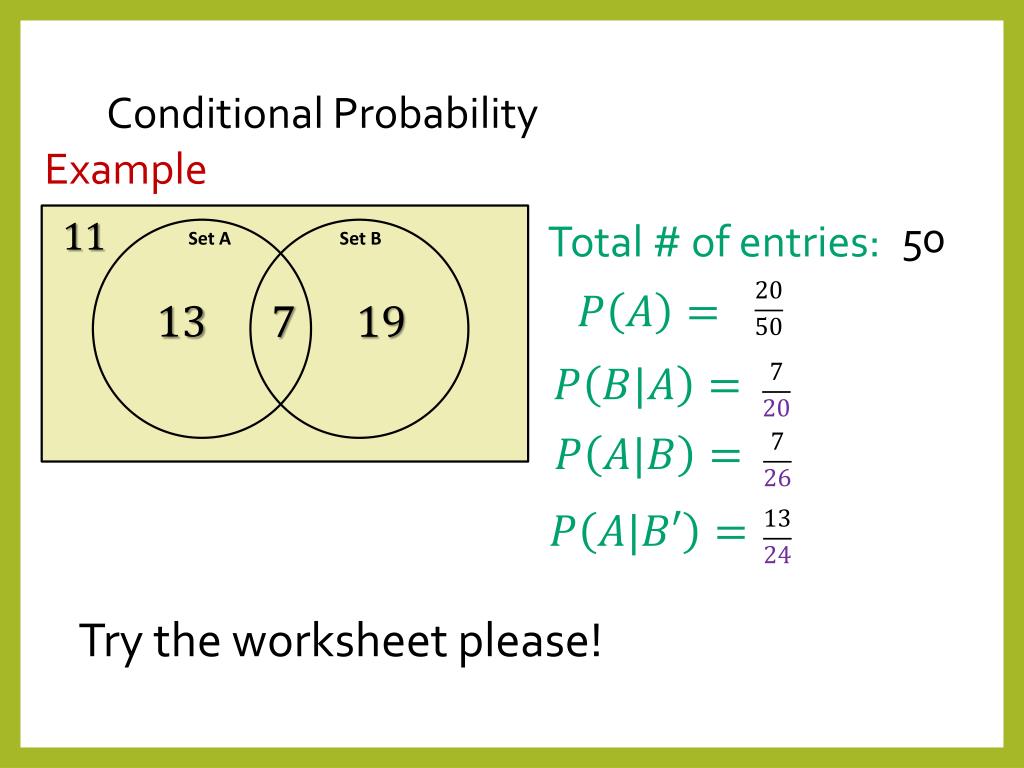 Conditional Probability

Example

11

Set A

Set B

13

7

19

Total # of entries: 50

$P(A) = \frac{20}{50}$

$P(B|A) = \frac{7}{20}$

$P(A|B) = \frac{7}{26}$

$P(A|B') = \frac{13}{24}$

Try the worksheet please!